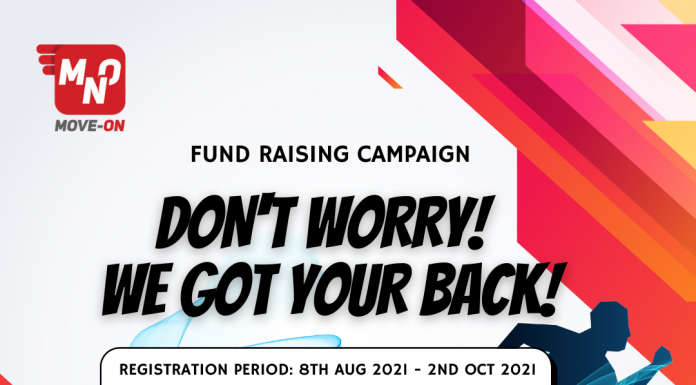 MNO
MOVE-ON

FUND RAISING CAMPAIGN

DON'T WORRY!
WE GOT YOUR BACK!

REGISTRATION PERIOD: 8TH AUG 2021 - 2ND OCT 2021